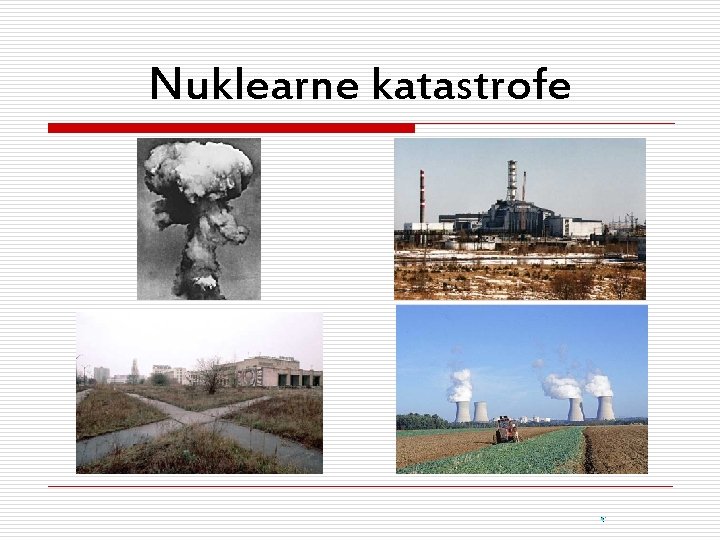 Nuklearne katastrofe